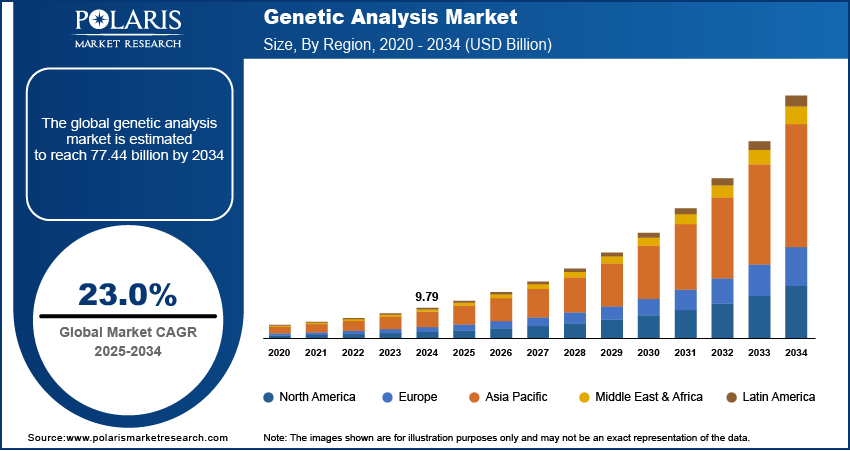 POLARIS
MARKET RESEARCH

Genetic Analysis Market
Size, By Region, 2020 - 2034 (USD Billion)

The global genetic analysis market is estimated to reach 77.44 billion by 2034

23.0%
Global Market CAGR
2025-2034

9.79

2020 2021 2022 2023 2024 2025 2026 2027 2028 2029 2030 2031 2032 2033 2034

North America
Europe
Asia Pacific
Middle East & Africa
Latin America

Source:www.polarismarketresearch.com

Note: The images shown are for illustration purposes only and may not be an exact representation of the data.